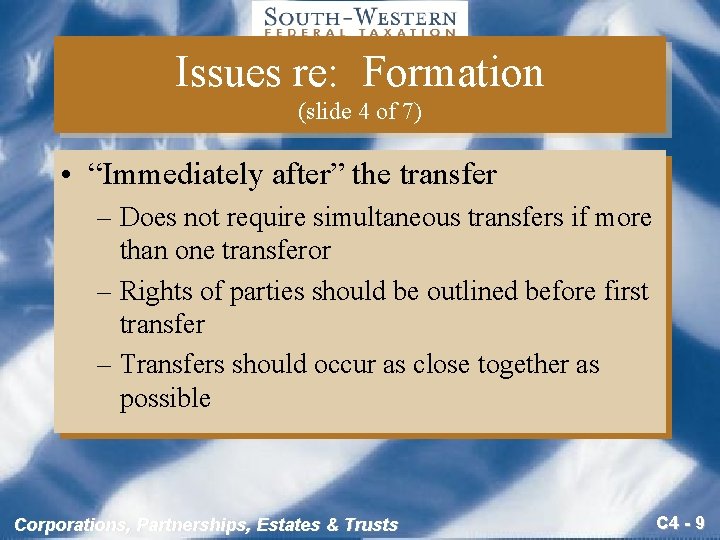 SOUTH-WESTERN
FEDERAL TAXATION

Issues re: Formation
(slide 4 of 7)

• “Immediately after” the transfer
– Does not require simultaneous transfers if more than one transferor
– Rights of parties should be outlined before first transfer
– Transfers should occur as close together as possible

Corporations, Partnerships, Estates & Trusts

C4 - 9